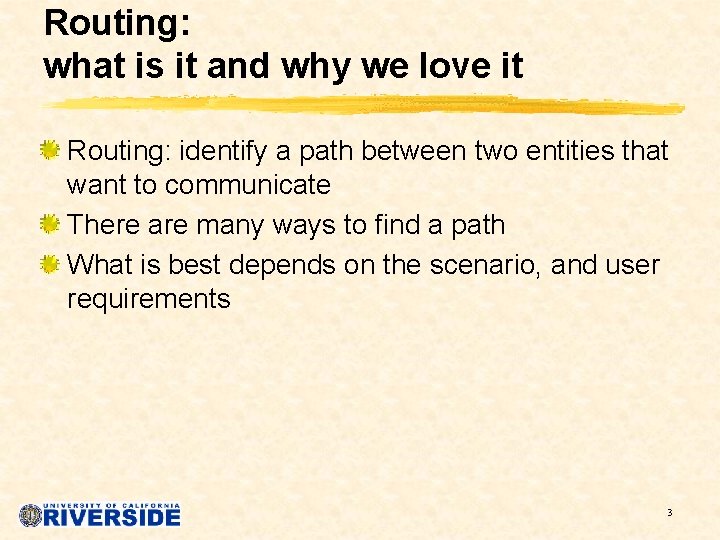 Routing:
what is it and why we love it

Routing: identify a path between two entities that want to communicate

There are many ways to find a path

What is best depends on the scenario, and user requirements

UNIVERSITY OF CALIFORNIA
RIVERSIDE

3